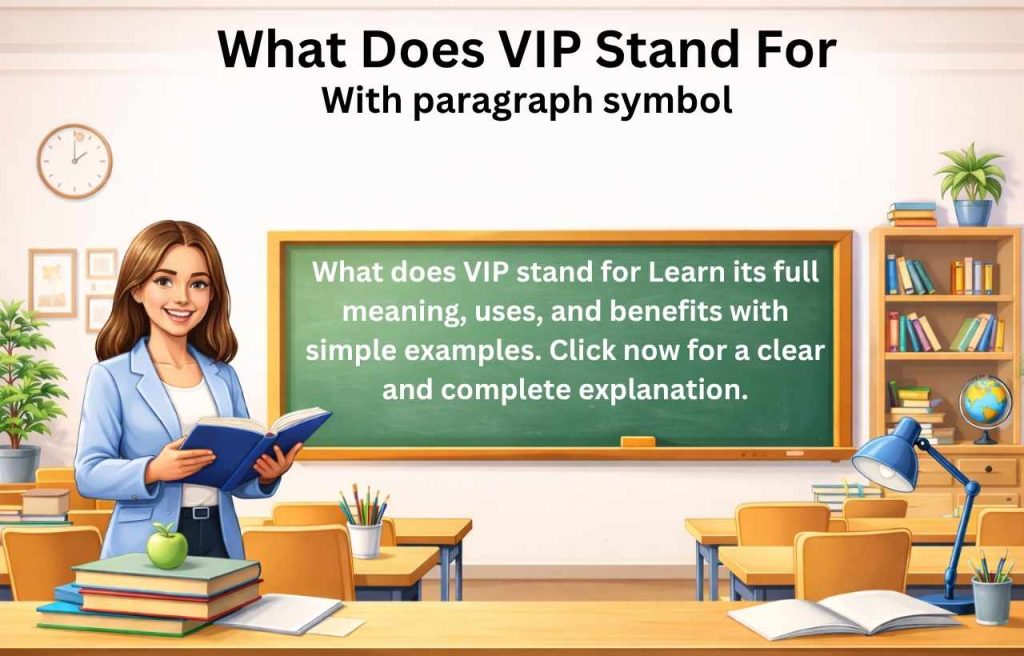 What Does VIP Stand For
With paragraph symbol

What does VIP stand for Learn its full meaning, uses, and benefits with simple examples. Click now for a clear and complete explanation.